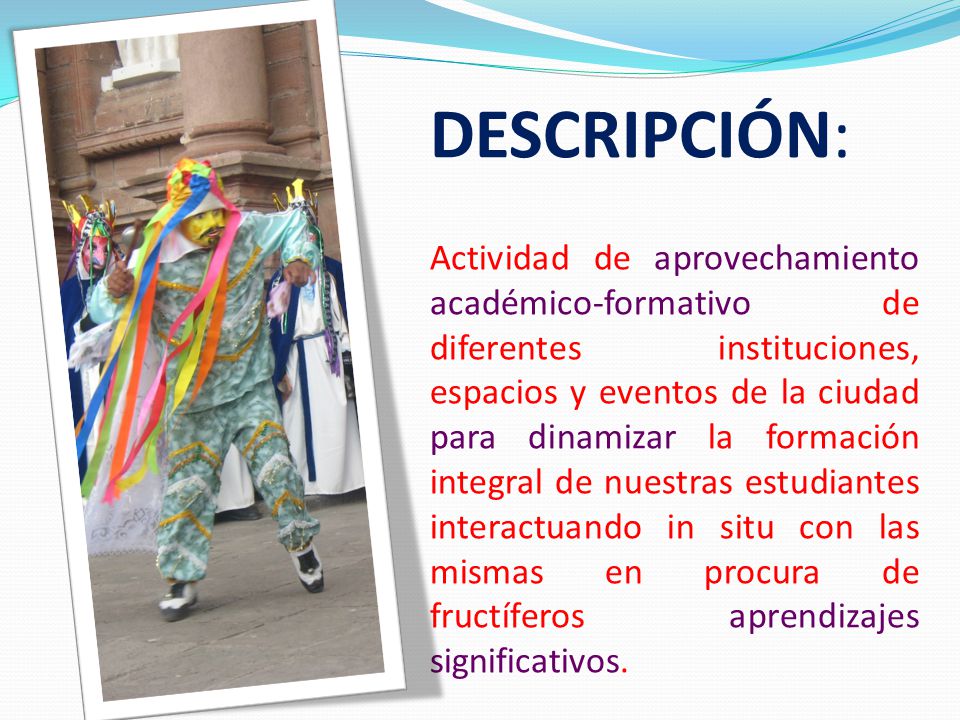 DESCRIPCIÓN:

Actividad de aprovechamiento académico-formativo de diferentes instituciones, espacios y eventos de la ciudad para dinamizar la formación integral de nuestras estudiantes interactuando in situ con las mismas en procura de fructíferos aprendizajes significativos.